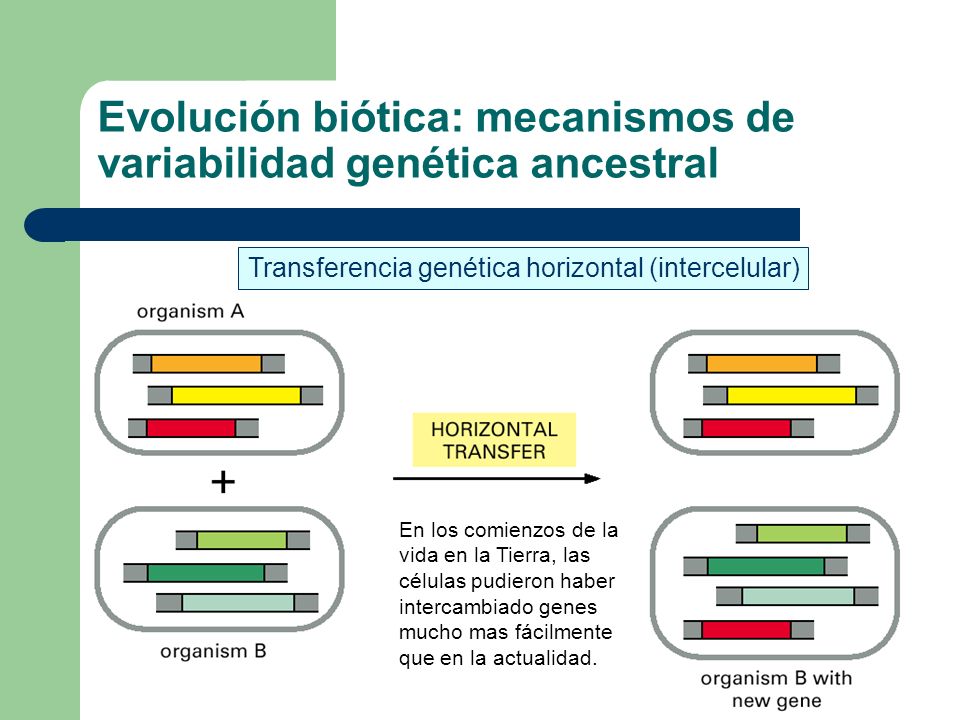 Evolución biótica: mecanismos de variabilidad genética ancestral

Transferencia genética horizontal (intercelular)

organism A

+

organism B

HORIZONTAL TRANSFER

En los comienzos de la vida en la Tierra, las células pudieron haber intercambiado genes mucho mas fácilmente que en la actualidad.

organism B with new gene